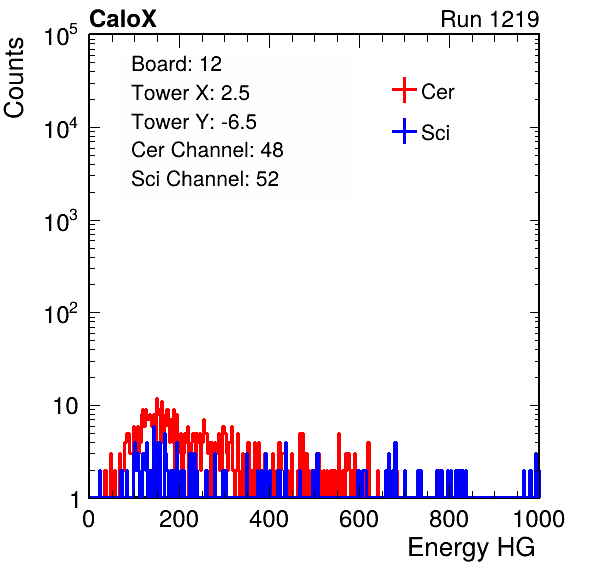 CaloX

Run 1219

Counts

$10^5$

$10^4$

$10^3$

$10^2$

10

1

Board: 12
Tower X: 2.5
Tower Y: -6.5
Cer Channel: 48
Sci Channel: 52

Cer

Sci

0 200 400 600 800 1000

Energy HG